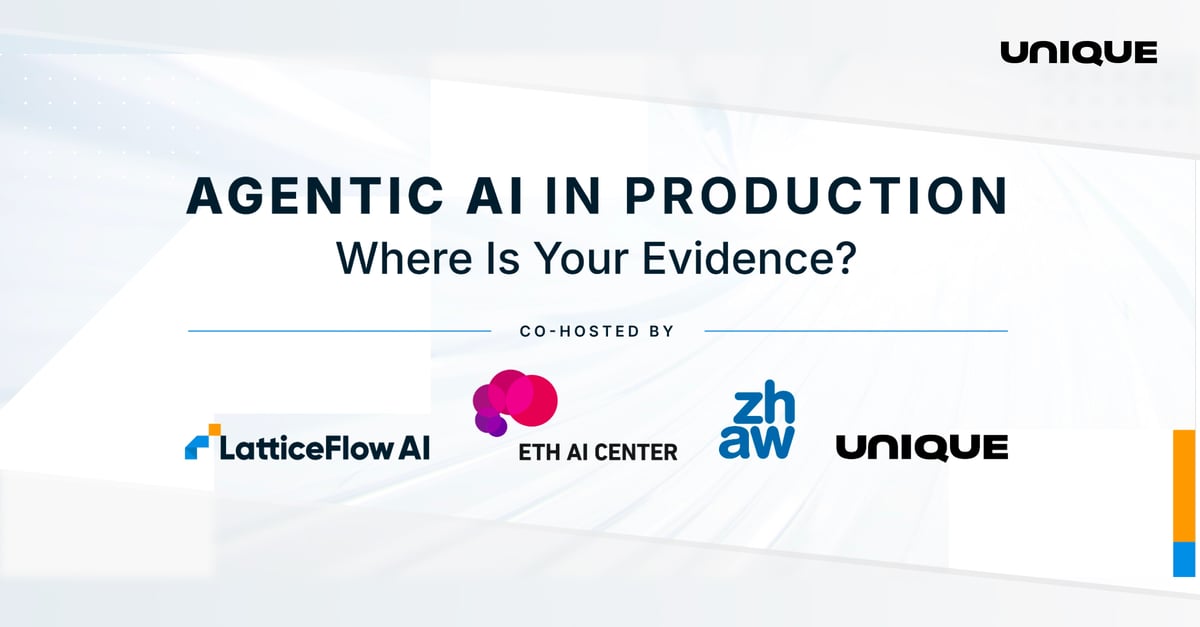 UNIQUE

AGENTIC AI IN PRODUCTION
Where Is Your Evidence?

CO-HOSTED BY

LatticeFlow AI

ETH AI CENTER

zh
aw

UNIQUE